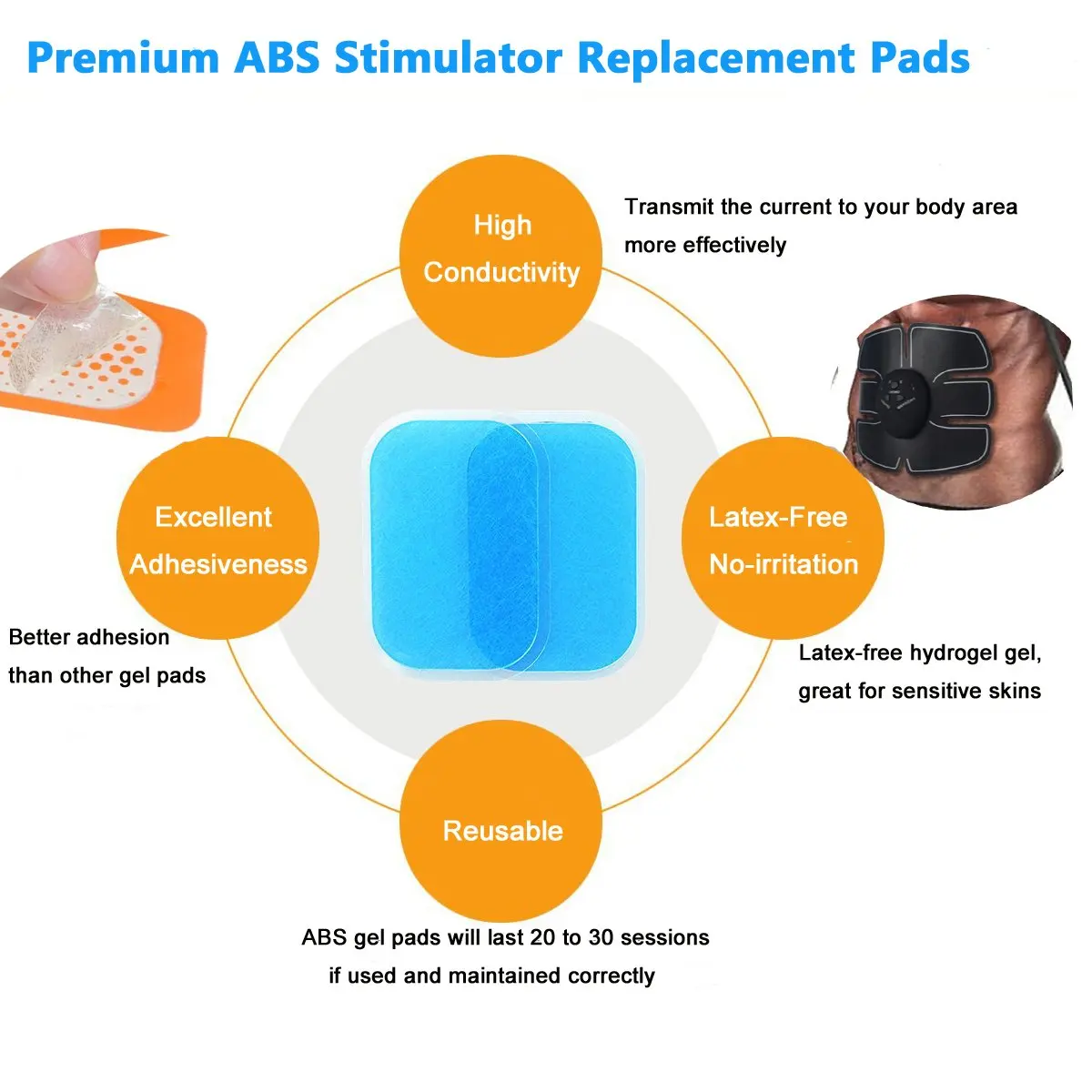 Premium ABS Stimulator Replacement Pads

High Conductivity

Transmit the current to your body area more effectively

Excellent Adhesiveness

Better adhesion than other gel pads

Latex-Free No-irritation

Latex-free hydrogel gel, great for sensitive skins

Reusable

ABS gel pads will last 20 to 30 sessions if used and maintained correctly